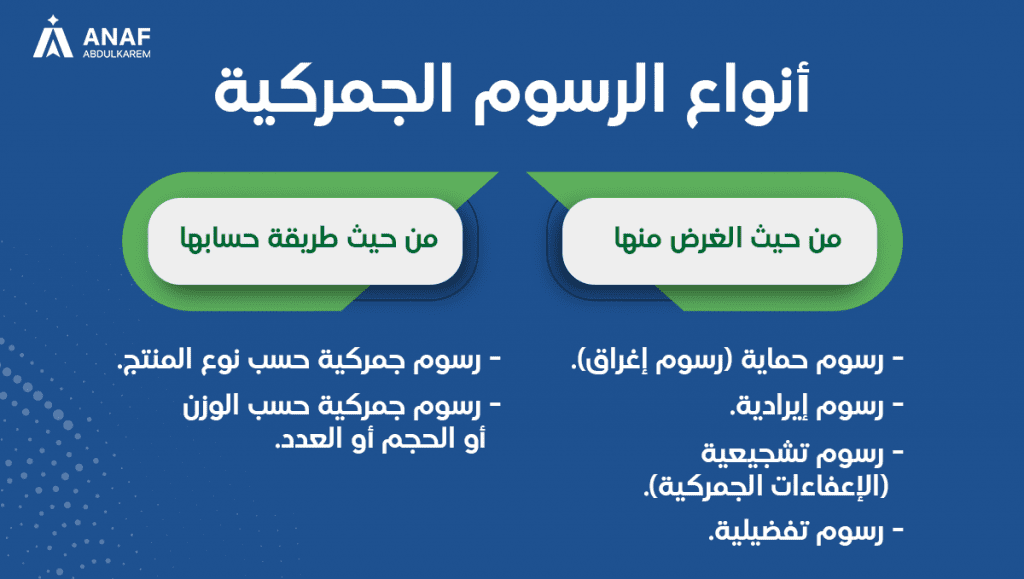 ANAF
ABDULKAREM

أنواع الرسوم الجمركية

من حيث الغرض منها

- رسوم حماية (رسوم إغراق).
- رسوم إيرادية.
- رسوم تشجيعية (الإعفاءات الجمركية).
- رسوم تفضيلية.

من حيث طريقة حسابها

- رسوم جمركية حسب نوع المنتج.
- رسوم جمركية حسب الوزن أو الحجم أو العدد.